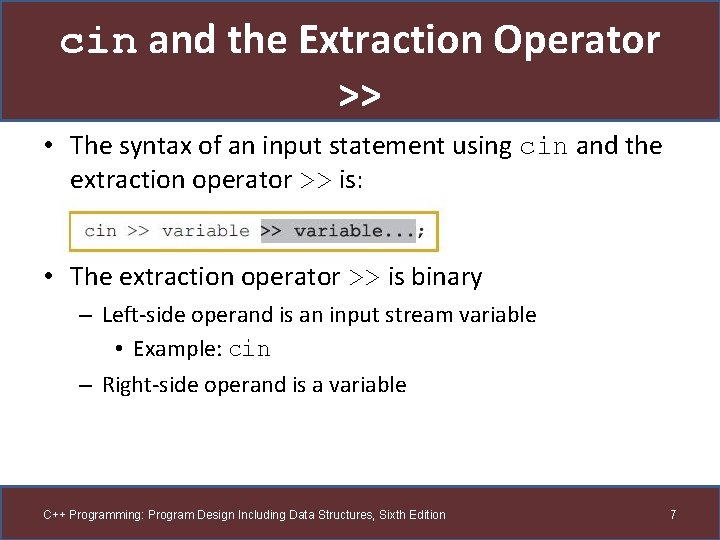 cin and the Extraction Operator >>

• The syntax of an input statement using cin and the extraction operator >> is:

cin >> variable >> variable...;

• The extraction operator >> is binary
– Left-side operand is an input stream variable
• Example: cin
– Right-side operand is a variable

C++ Programming: Program Design Including Data Structures, Sixth Edition
7